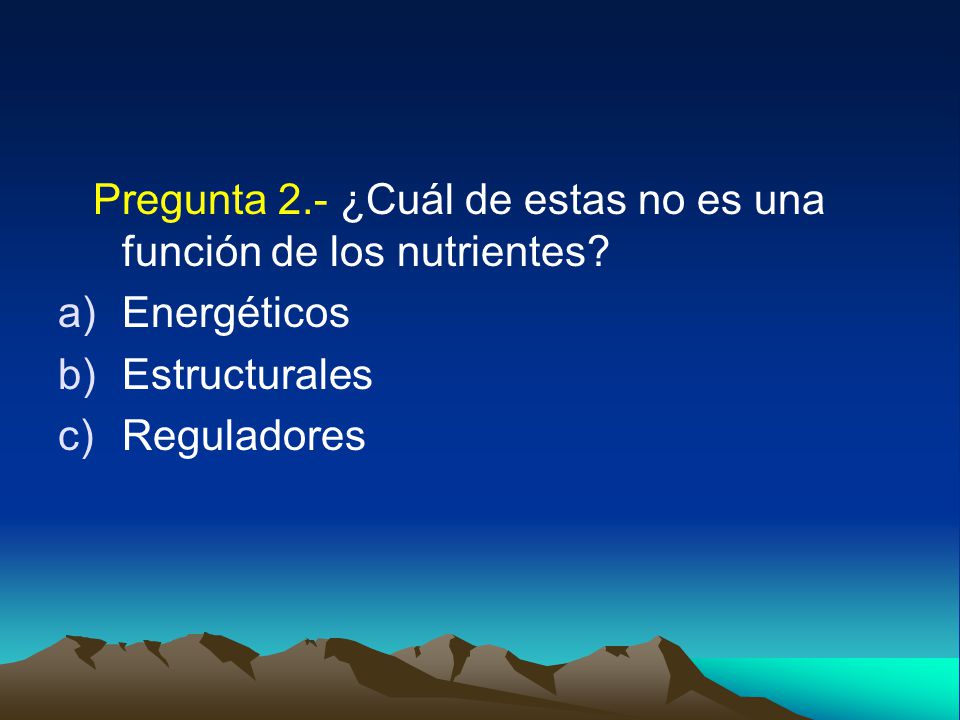 Pregunta 2.- ¿Cuál de estas no es una función de los nutrientes?

a) Energéticos
b) Estructurales
c) Reguladores